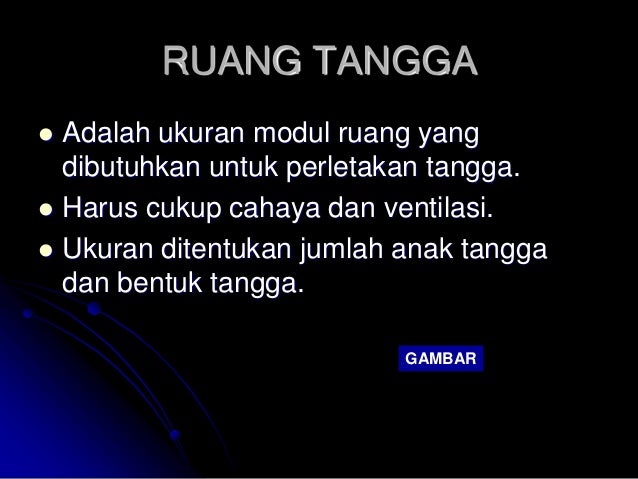 RUANG TANGGA

- Adalah ukuran modul ruang yang dibutuhkan untuk perletakan tangga.
- Harus cukup cahaya dan ventilasi.
- Ukuran ditentukan jumlah anak tangga dan bentuk tangga.

GAMBAR